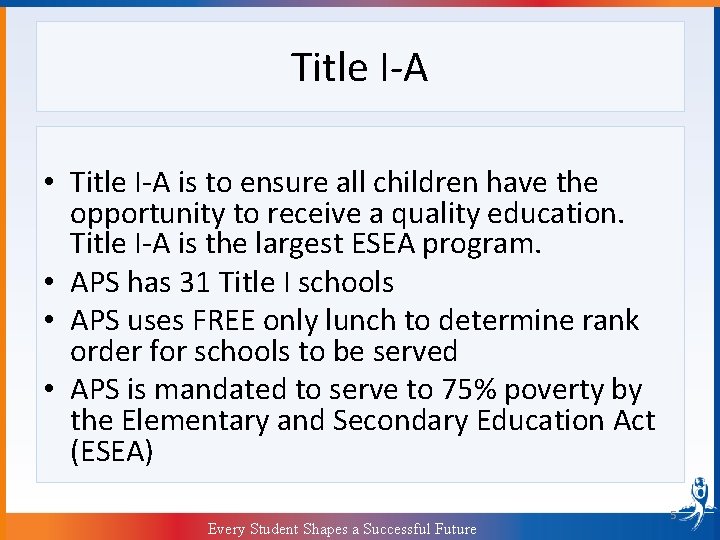 Title I-A

• Title I-A is to ensure all children have the opportunity to receive a quality education. Title I-A is the largest ESEA program.
• APS has 31 Title I schools
• APS uses FREE only lunch to determine rank order for schools to be served
• APS is mandated to serve to 75% poverty by the Elementary and Secondary Education Act (ESEA)

5

Every Student Shapes a Successful Future